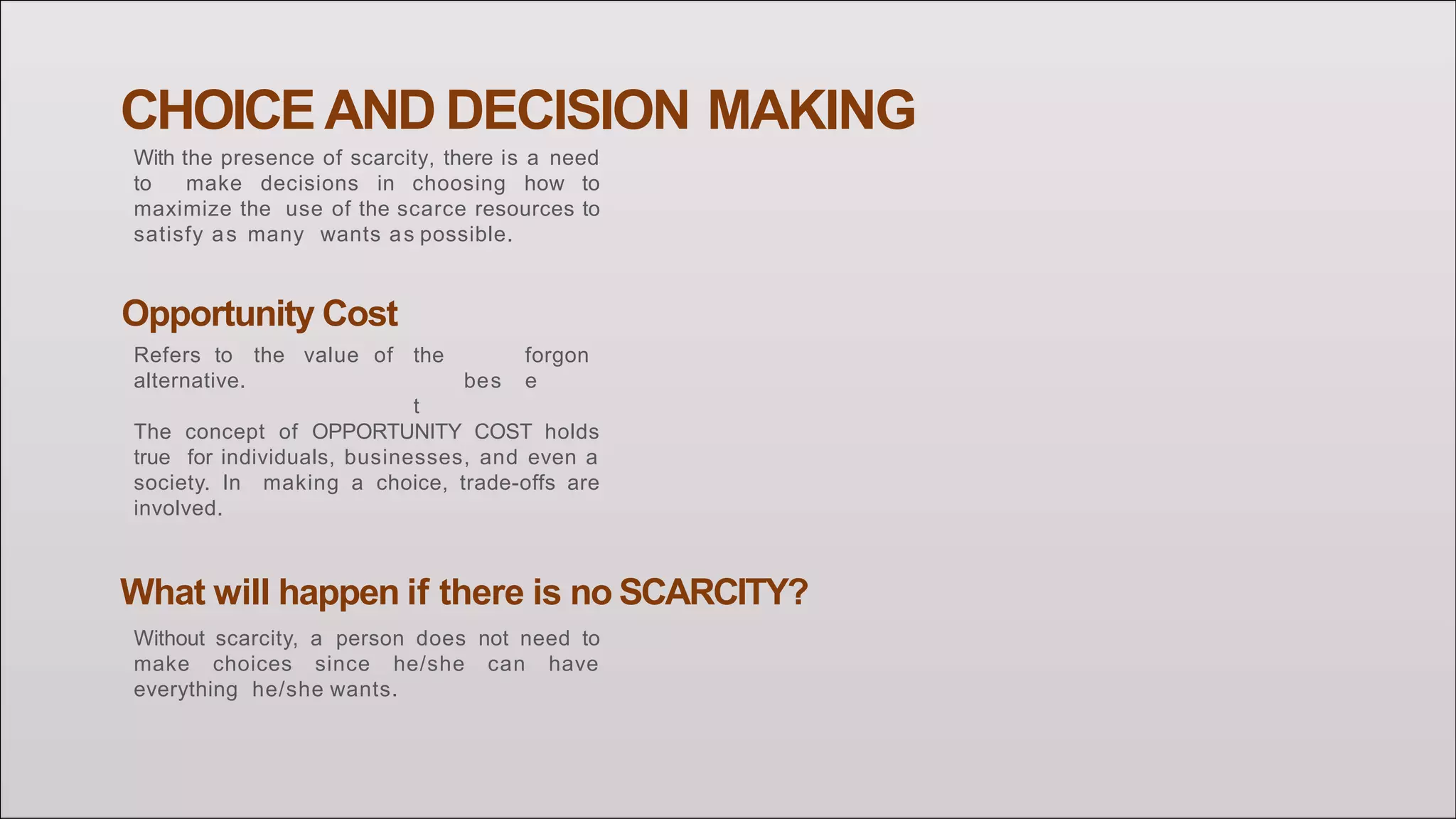 CHOICE AND DECISION MAKING

With the presence of scarcity, there is a need to make decisions in choosing how to maximize the use of the scarce resources to satisfy as many wants as possible.

Opportunity Cost

Refers to the value of the forgon alternative. bes e t

The concept of OPPORTUNITY COST holds true for individuals, businesses, and even a society. In making a choice, trade-offs are involved.

What will happen if there is no SCARCITY?

Without scarcity, a person does not need to make choices since he/she can have everything he/she wants.